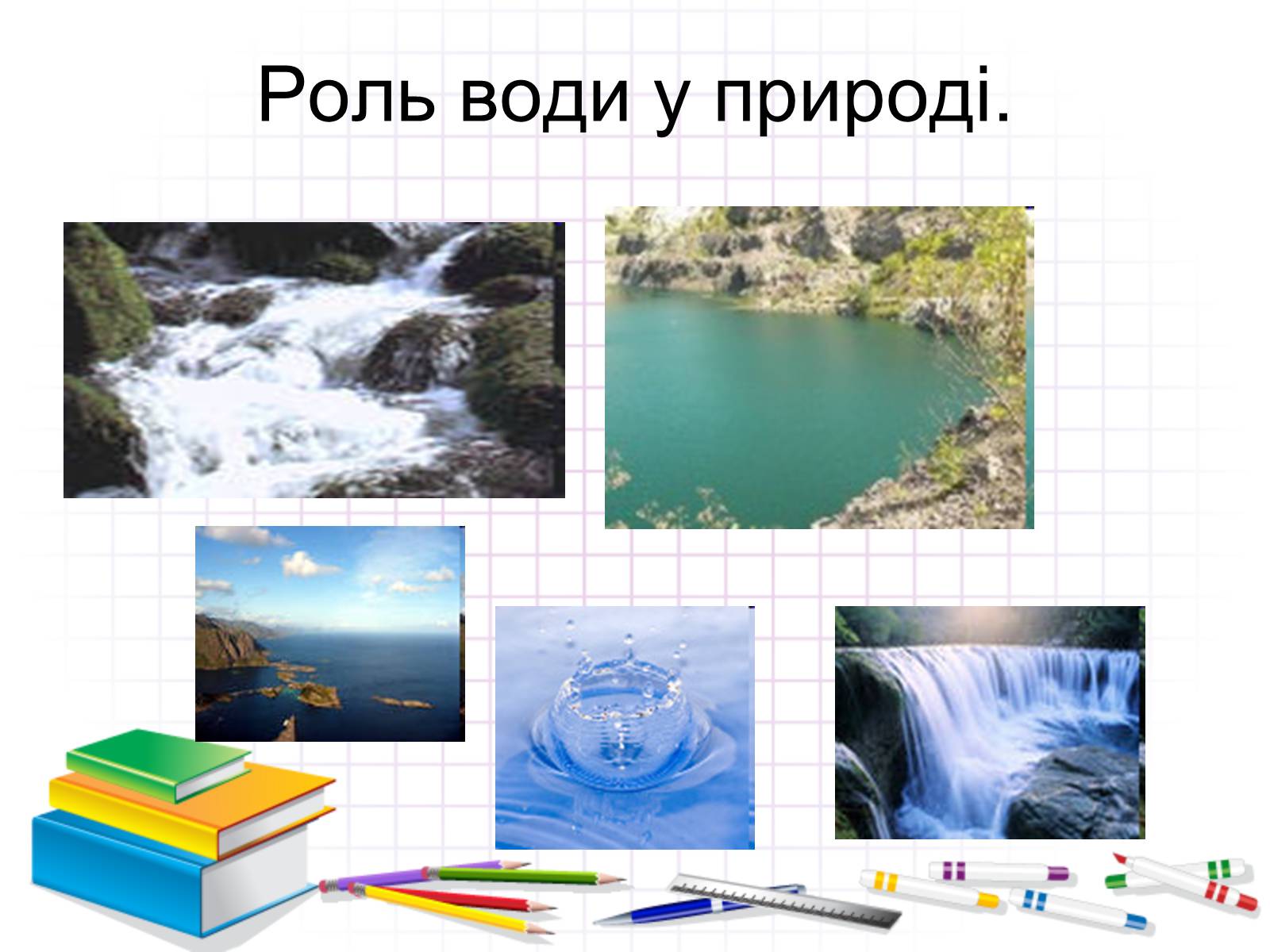 Роль води у природі.